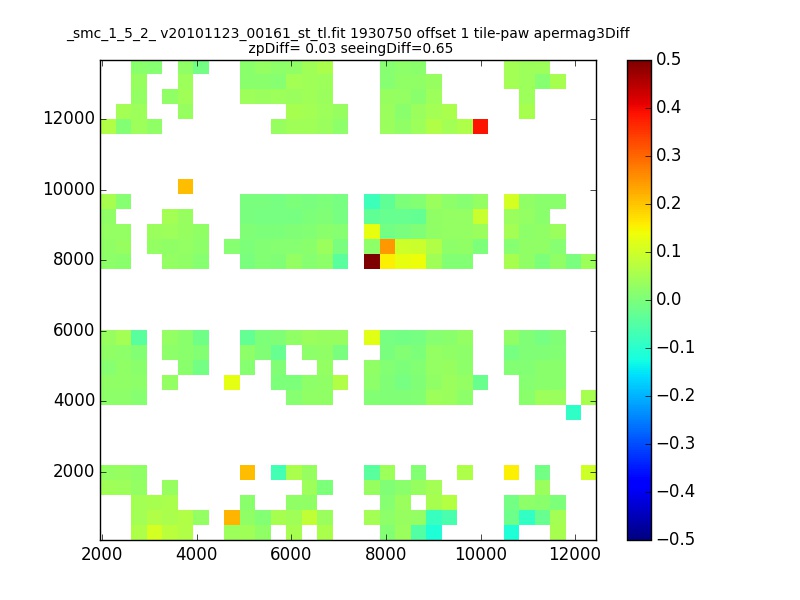 _smc_1_5_2_ v20101123_00161_st_tl.fit 1930750 offset 1 tile-paw apermag3Diff
zpDiff= 0.03 seeingDiff=0.65

12000
10000
8000
6000
4000
2000

2000 4000 6000 8000 10000 12000

0.5
0.4
0.3
0.2
0.1
0.0
−0.1
−0.2
−0.3
−0.4
−0.5